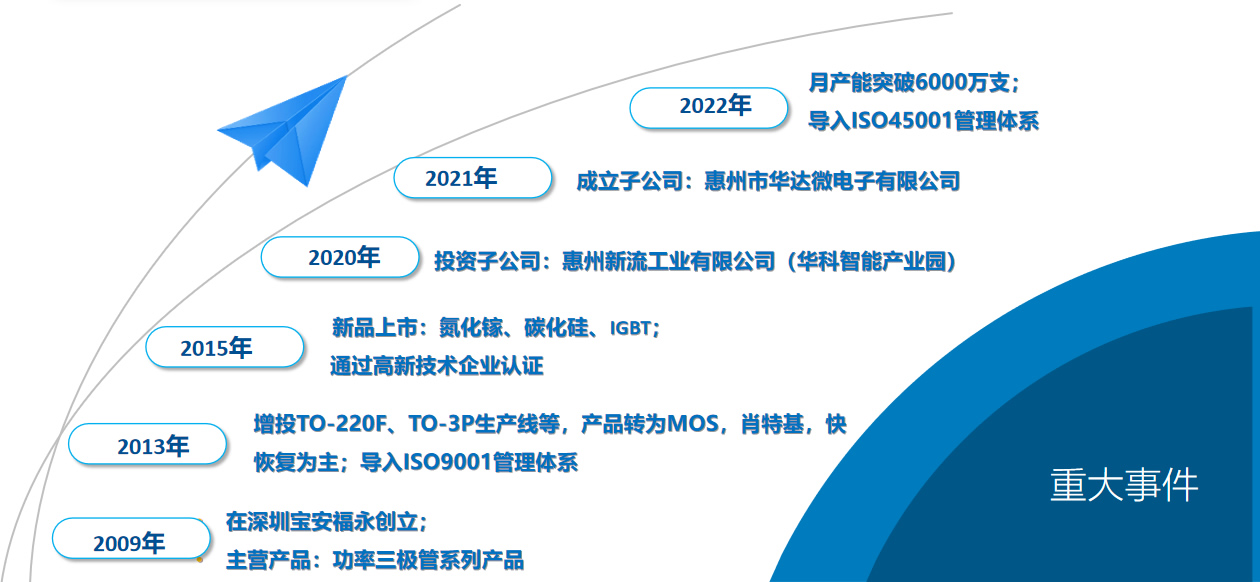 2022年

月产能突破6000万支；
导入ISO45001管理体系

2021年

成立子公司：惠州市华达微电子有限公司

2020年

投资子公司：惠州新流工业有限公司（华科智能产业园）

2015年

新品上市：氮化镓、碳化硅、IGBT；
通过高新技术企业认证

2013年

增投TO-220F、TO-3P生产线等，产品转为MOS，肖特基，快恢复为主；导入ISO9001管理体系

2009年

在深圳宝安福永创立；
主营产品：功率三极管系列产品

重大事件